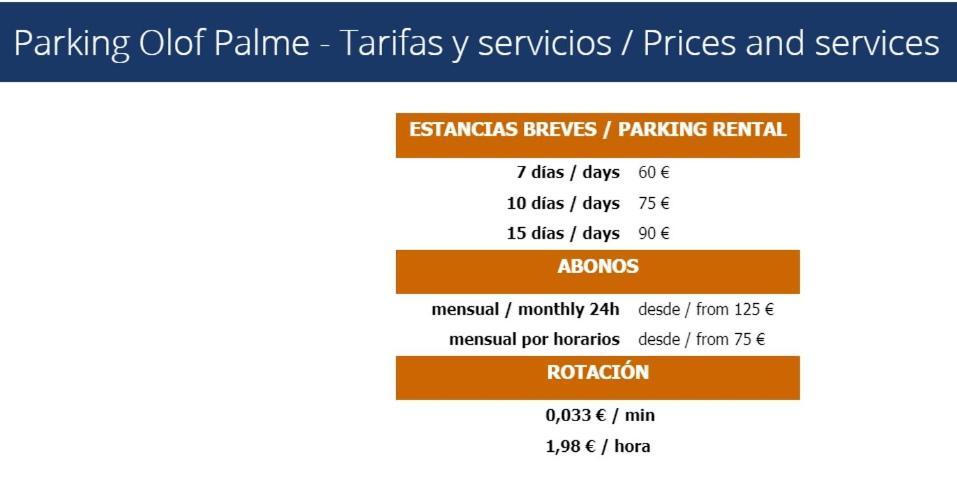 Parking Olof Palme - Tarifas y servicios / Prices and services

| ESTANCIAS BREVES / PARKING RENTAL | |
|---|---|
| 7 días / days | 60 € |
| 10 días / days | 75 € |
| 15 días / days | 90 € |
| ABONOS | |
| mensual / monthly 24h | desde / from 125 € |
| mensual por horarios | desde / from 75 € |
| ROTACIÓN | |
| 0,033 € / min | |
| 1,98 € / hora | |